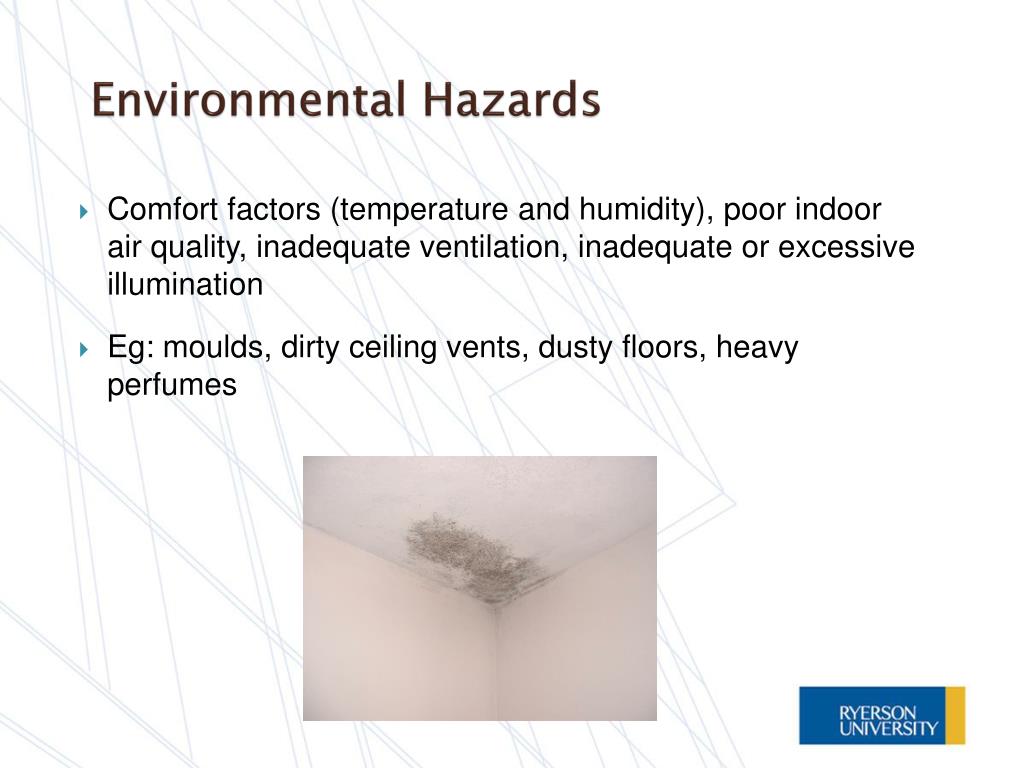 Environmental Hazards

Comfort factors (temperature and humidity), poor indoor air quality, inadequate ventilation, inadequate or excessive illumination

Eg: moulds, dirty ceiling vents, dusty floors, heavy perfumes

RYERSON UNIVERSITY